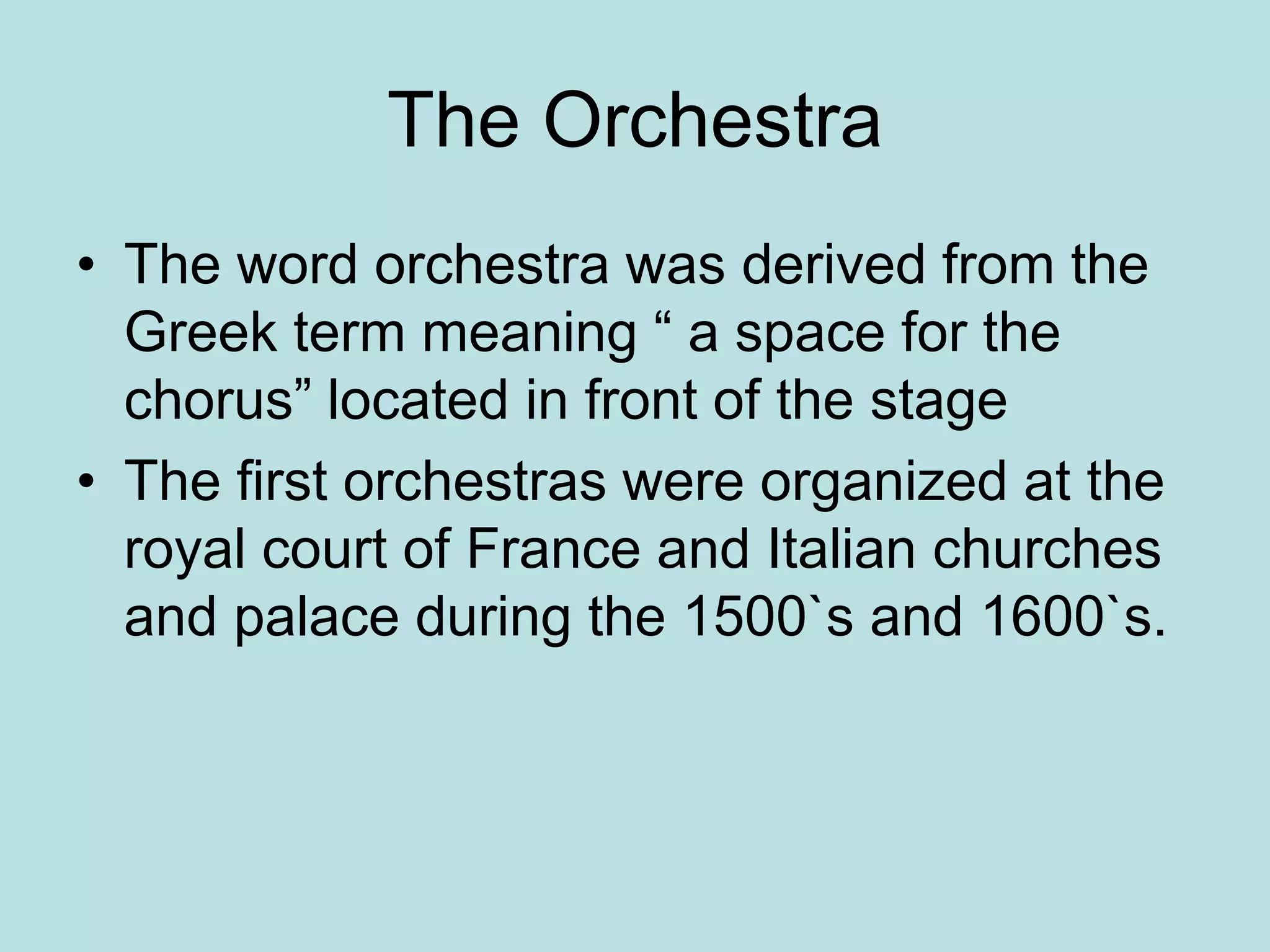 The Orchestra

• The word orchestra was derived from the Greek term meaning “ a space for the chorus” located in front of the stage
• The first orchestras were organized at the royal court of France and Italian churches and palace during the 1500`s and 1600`s.